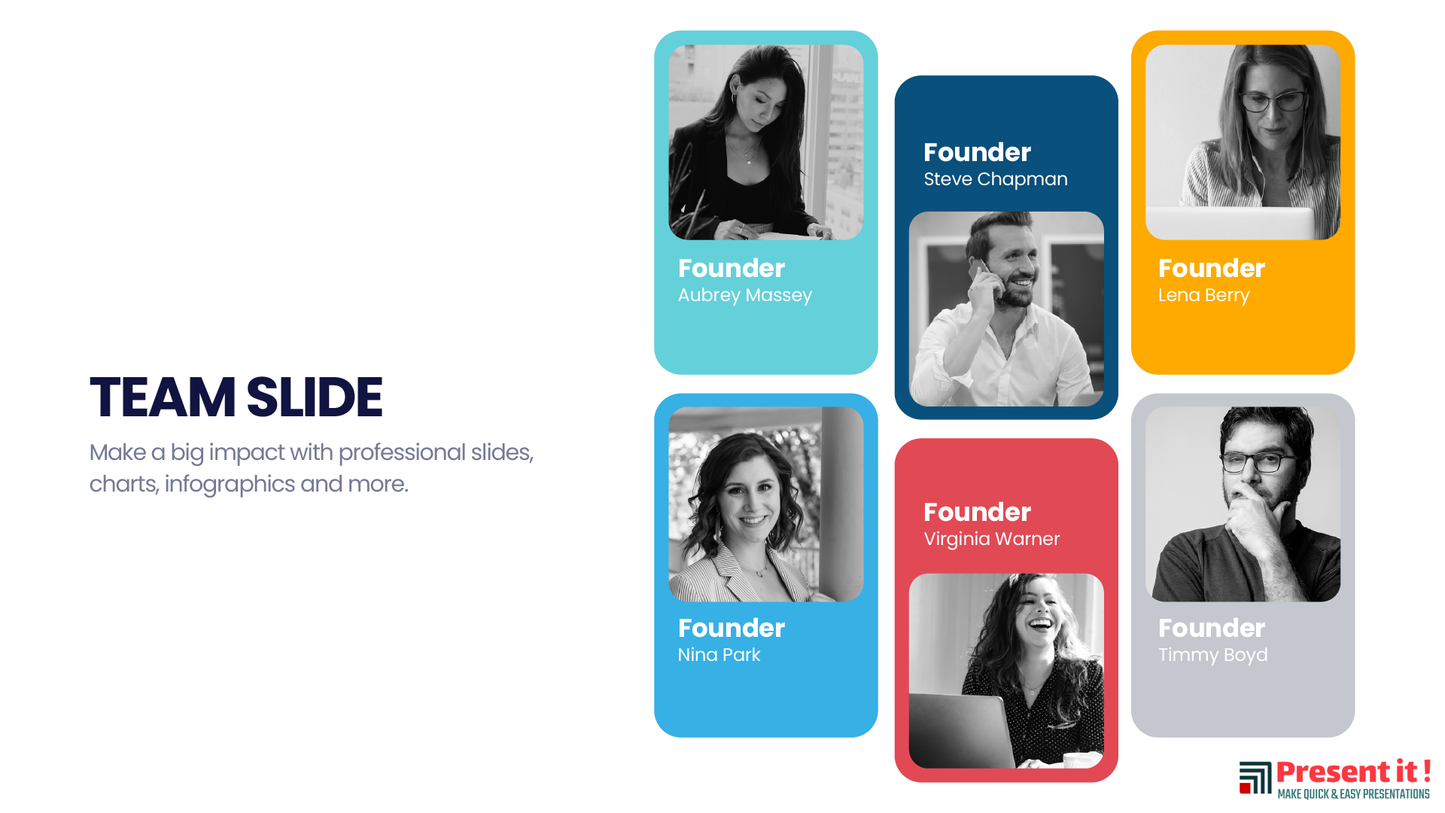 TEAM SLIDE

Make a big impact with professional slides, charts, infographics and more.

Founder
Aubrey Massey

Founder
Nina Park

Founder
Steve Chapman

Founder
Virginia Warner

Founder
Lena Berry

Founder
Timmy Boyd

Present it !
MAKE QUICK & EASY PRESENTATIONS